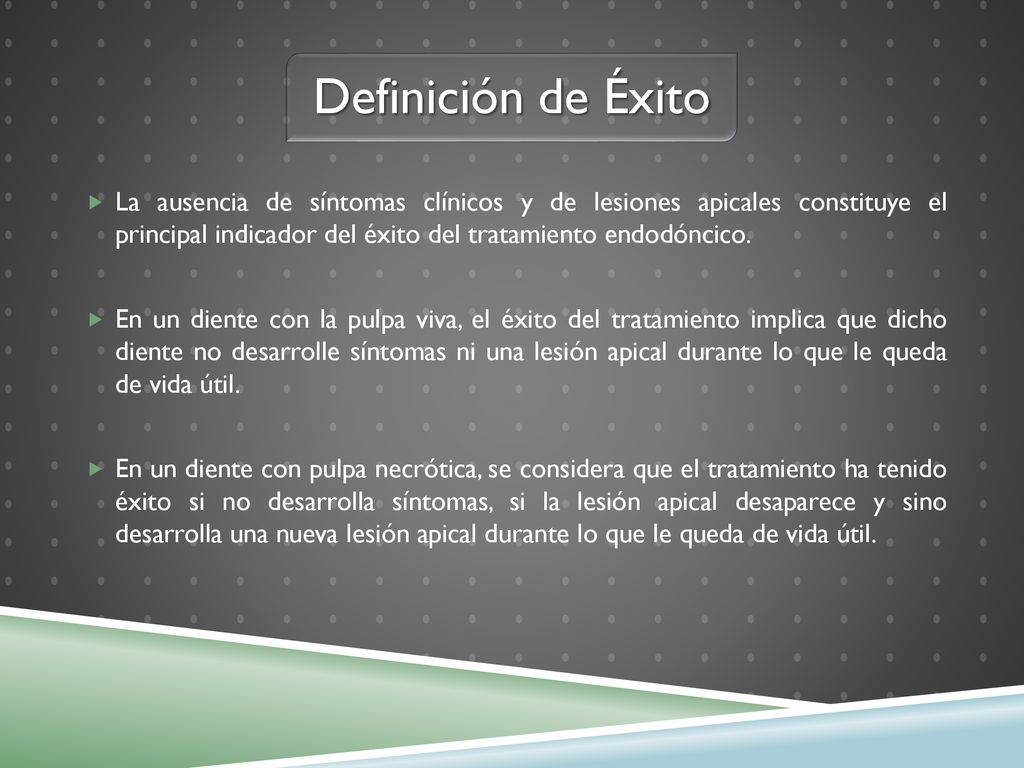 Definición de Éxito

La ausencia de síntomas clínicos y de lesiones apicales constituye el principal indicador del éxito del tratamiento endodóncico.

En un diente con la pulpa viva, el éxito del tratamiento implica que dicho diente no desarrolle síntomas ni una lesión apical durante lo que le queda de vida útil.

En un diente con pulpa necrótica, se considera que el tratamiento ha tenido éxito si no desarrolla síntomas, si la lesión apical desaparece y sino desarrolla una nueva lesión apical durante lo que le queda de vida útil.